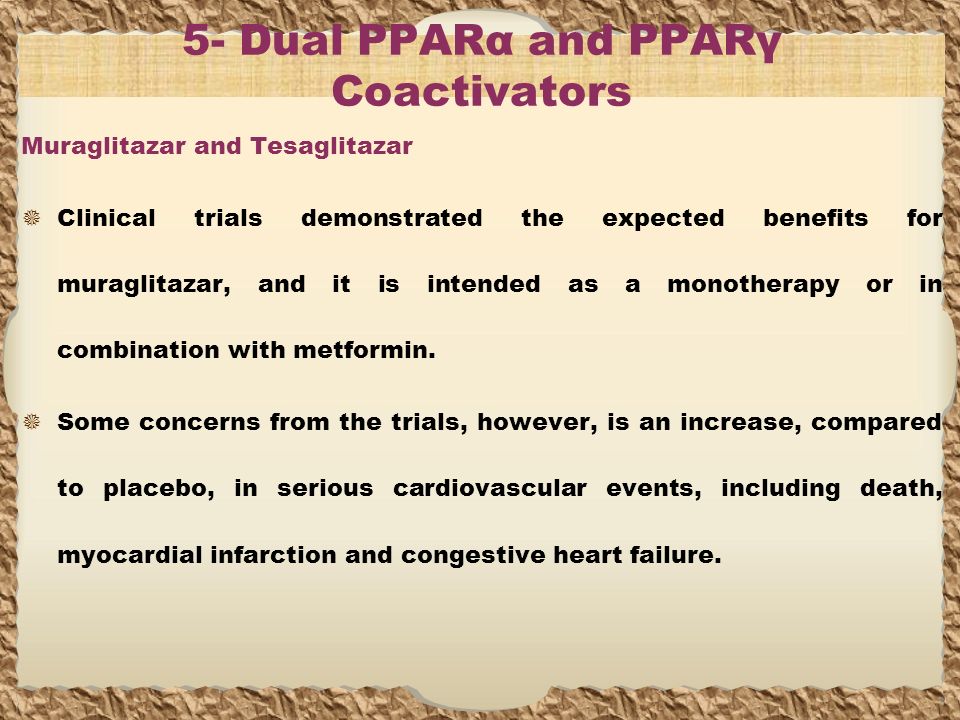 5- Dual PPARα and PPARγ Coactivators

Muraglitazar and Tesaglitazar

Clinical trials demonstrated the expected benefits for muraglitazar, and it is intended as a monotherapy or in combination with metformin.

Some concerns from the trials, however, is an increase, compared to placebo, in serious cardiovascular events, including death, myocardial infarction and congestive heart failure.